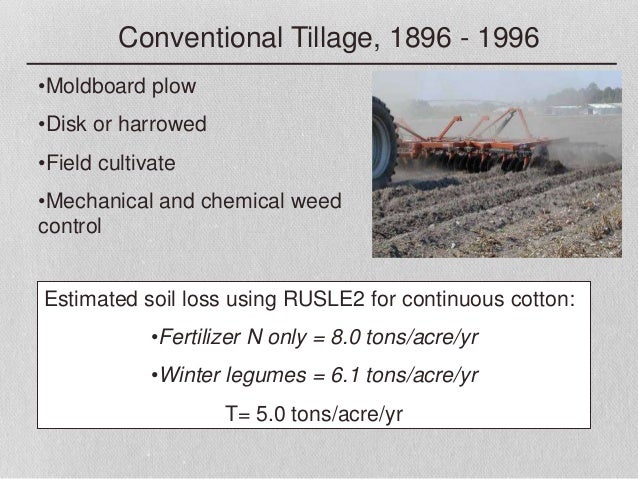 Conventional Tillage, 1896 - 1996

•Moldboard plow

•Disk or harrowed

•Field cultivate

•Mechanical and chemical weed control

Estimated soil loss using RUSLE2 for continuous cotton:

•Fertilizer N only = 8.0 tons/acre/yr

•Winter legumes = 6.1 tons/acre/yr

T= 5.0 tons/acre/yr